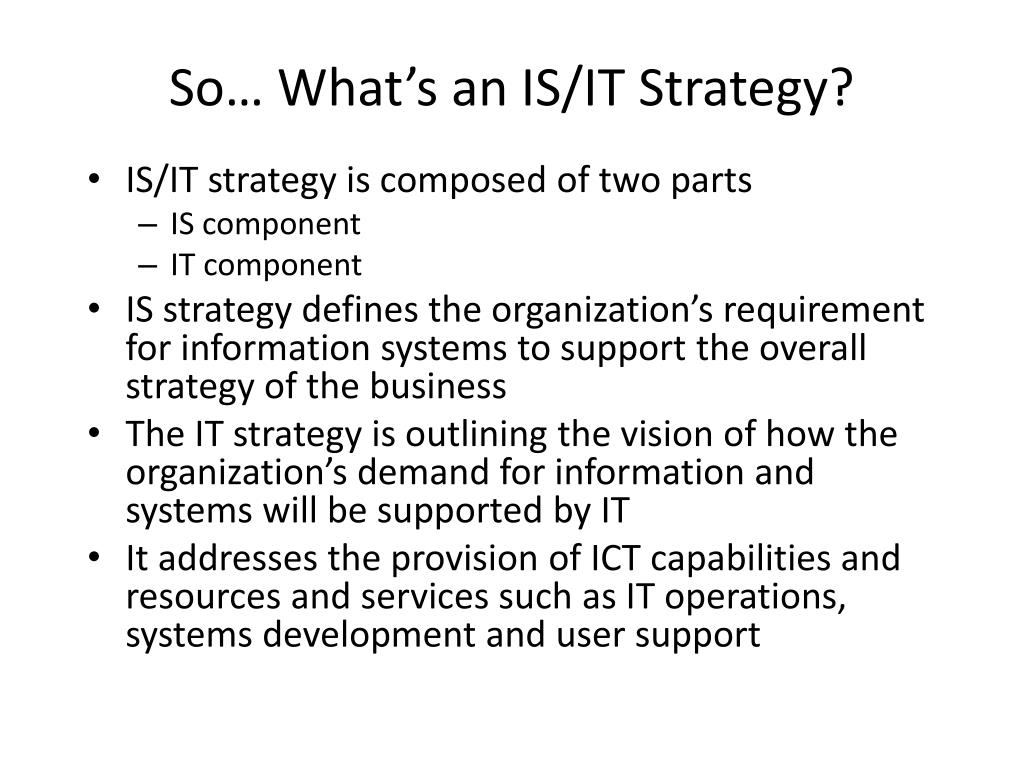 So… What’s an IS/IT Strategy?

• IS/IT strategy is composed of two parts
 – IS component
 – IT component
• IS strategy defines the organization’s requirement for information systems to support the overall strategy of the business
• The IT strategy is outlining the vision of how the organization’s demand for information and systems will be supported by IT
• It addresses the provision of ICT capabilities and resources and services such as IT operations, systems development and user support